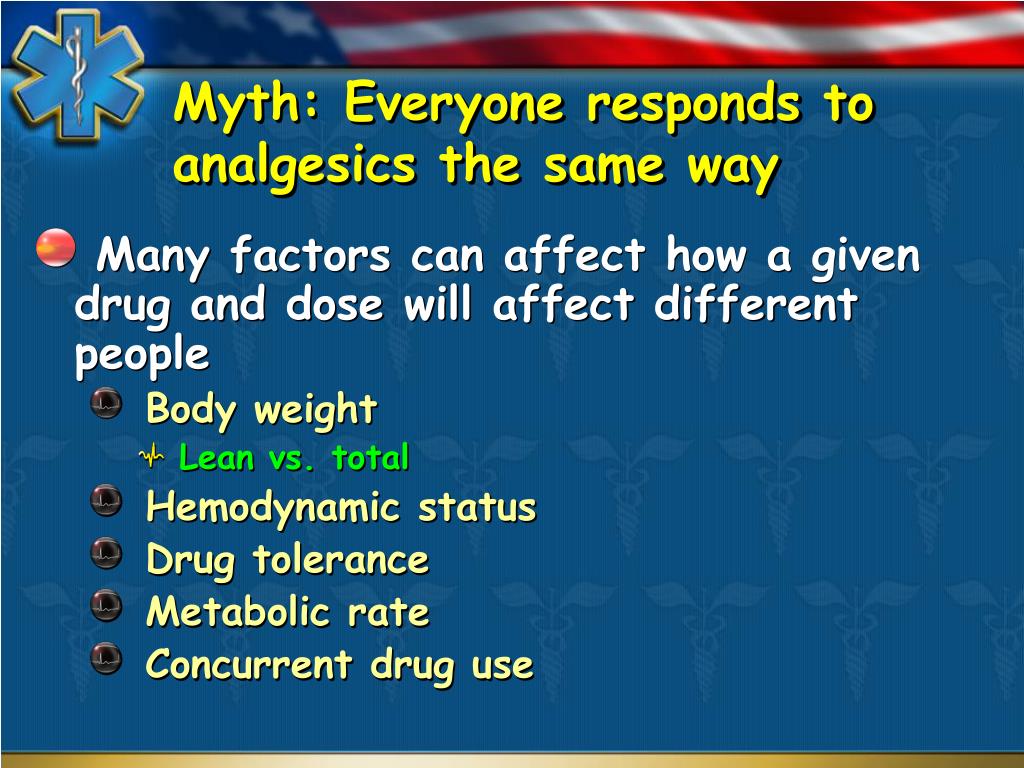 Myth: Everyone responds to analgesics the same way

Many factors can affect how a given drug and dose will affect different people

Body weight

Lean vs. total

Hemodynamic status

Drug tolerance

Metabolic rate

Concurrent drug use